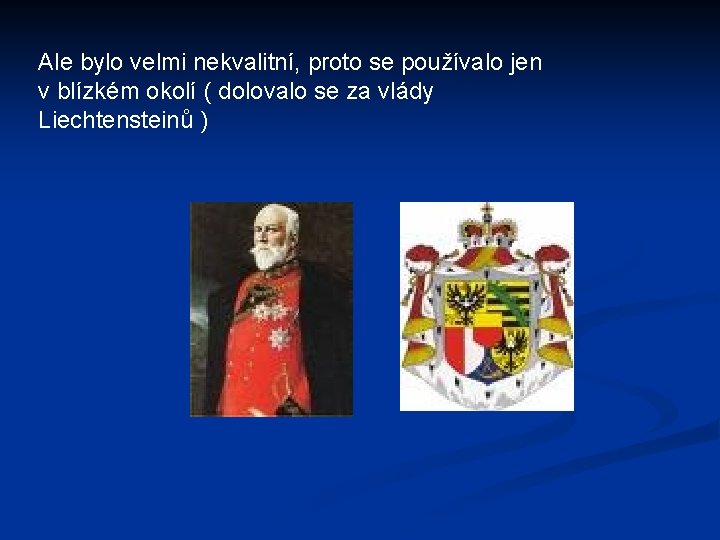 Ale bylo velmi nekvalitní, proto se používalo jen v blízkém okolí ( dolovalo se za vlády Liechtensteinů )